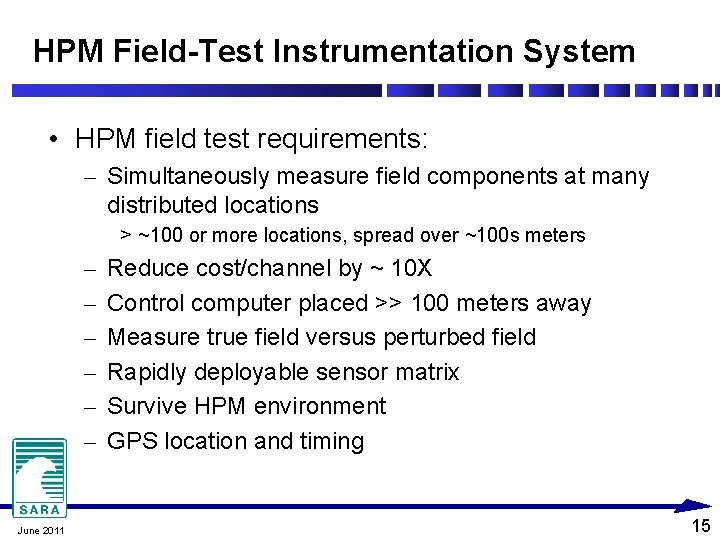 HPM Field-Test Instrumentation System

• HPM field test requirements:
– Simultaneously measure field components at many distributed locations
> ~100 or more locations, spread over ~100s meters
– Reduce cost/channel by ~ 10X
– Control computer placed >> 100 meters away
– Measure true field versus perturbed field
– Rapidly deployable sensor matrix
– Survive HPM environment
– GPS location and timing

SARA

June 2011

15